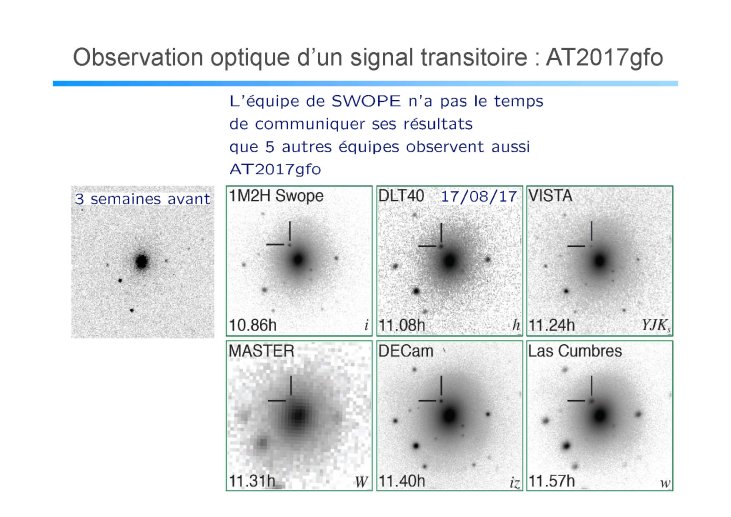 Observation optique d'un signal transitoire : AT2017gfo

L'équipe de SWOPE n'a pas le temps de communiquer ses résultats que 5 autres équipes observent aussi AT2017gfo

3 semaines avant

1M2H Swope
10.86h
$i$

DLT40 17/08/17
11.08h
$h$

VISTA
11.24h
$YJK_s$

MASTER
11.31h
$W$

DECam
11.40h
$iz$

Las Cumbres
11.57h
$w$